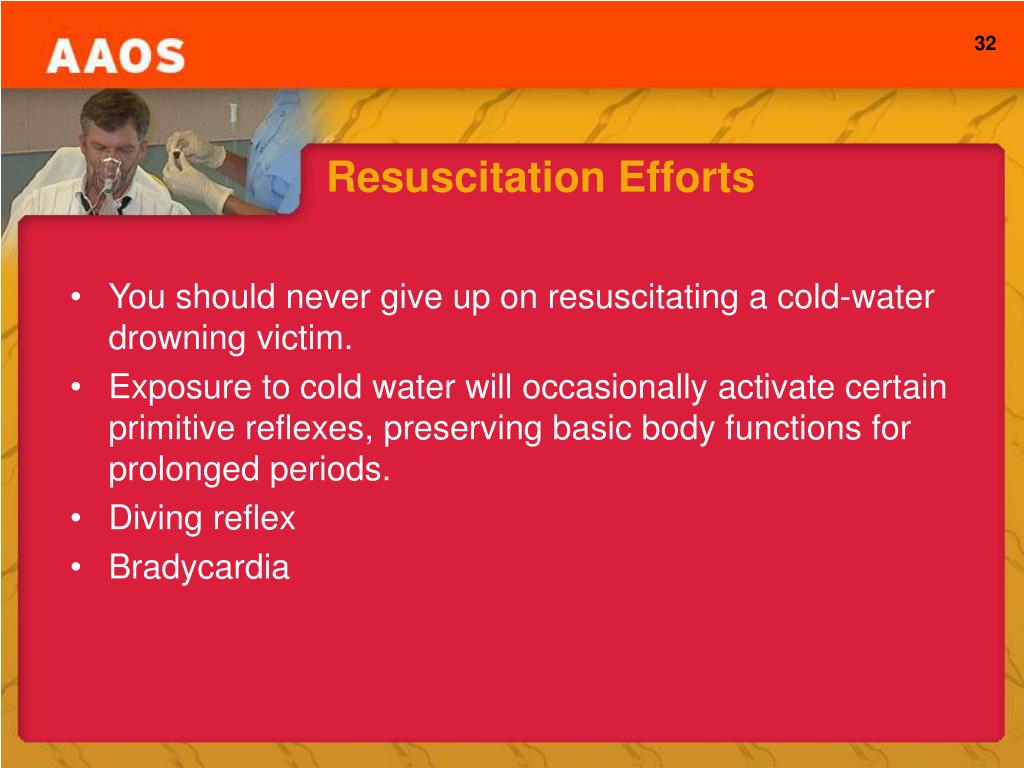 AAOS

32

Resuscitation Efforts

• You should never give up on resuscitating a cold-water drowning victim.
• Exposure to cold water will occasionally activate certain primitive reflexes, preserving basic body functions for prolonged periods.
• Diving reflex
• Bradycardia